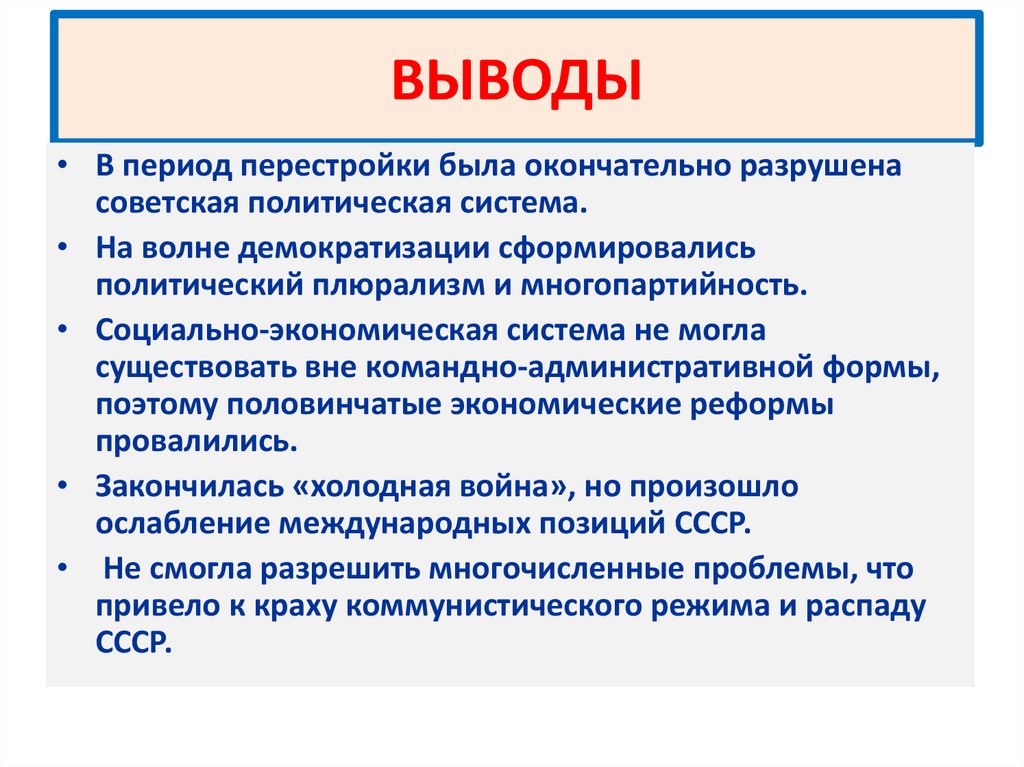 ВЫВОДЫ

• В период перестройки была окончательно разрушена советская политическая система.

• На волне демократизации сформировались политический плюрализм и многопартийность.

• Социально-экономическая система не могла существовать вне командно-административной формы, поэтому половинчатые экономические реформы провалились.

• Закончилась «холодная война», но произошло ослабление международных позиций СССР.

• Не смогла разрешить многочисленные проблемы, что привело к краху коммунистического режима и распаду СССР.